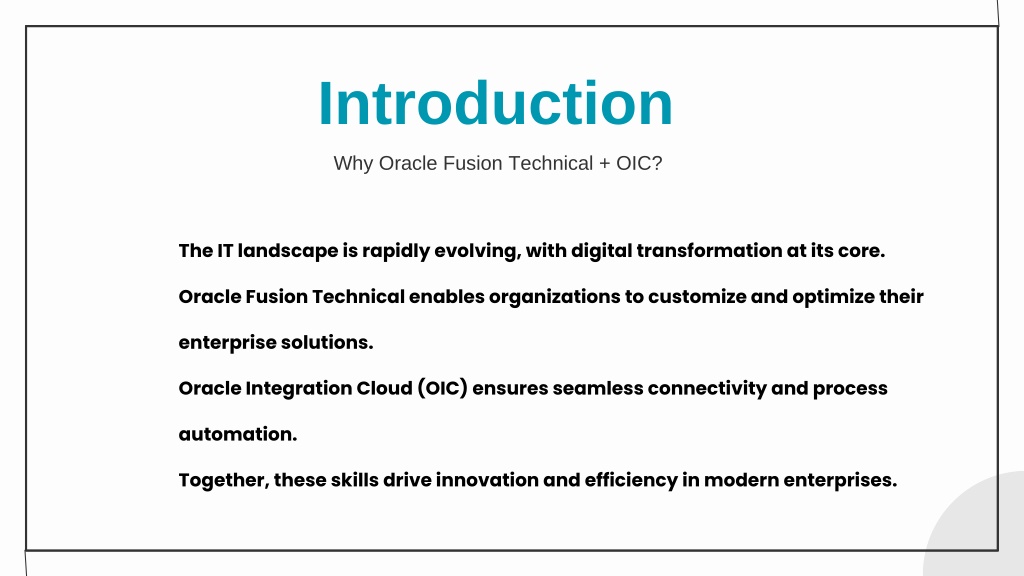 Introduction

Why Oracle Fusion Technical + OIC?

The IT landscape is rapidly evolving, with digital transformation at its core.

Oracle Fusion Technical enables organizations to customize and optimize their enterprise solutions.

Oracle Integration Cloud (OIC) ensures seamless connectivity and process automation.

Together, these skills drive innovation and efficiency in modern enterprises.